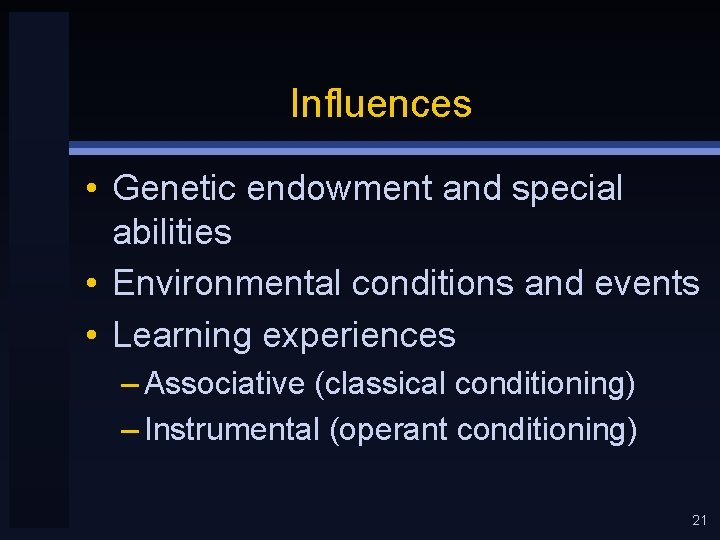 Influences

• Genetic endowment and special abilities
• Environmental conditions and events
• Learning experiences
– Associative (classical conditioning)
– Instrumental (operant conditioning)

21